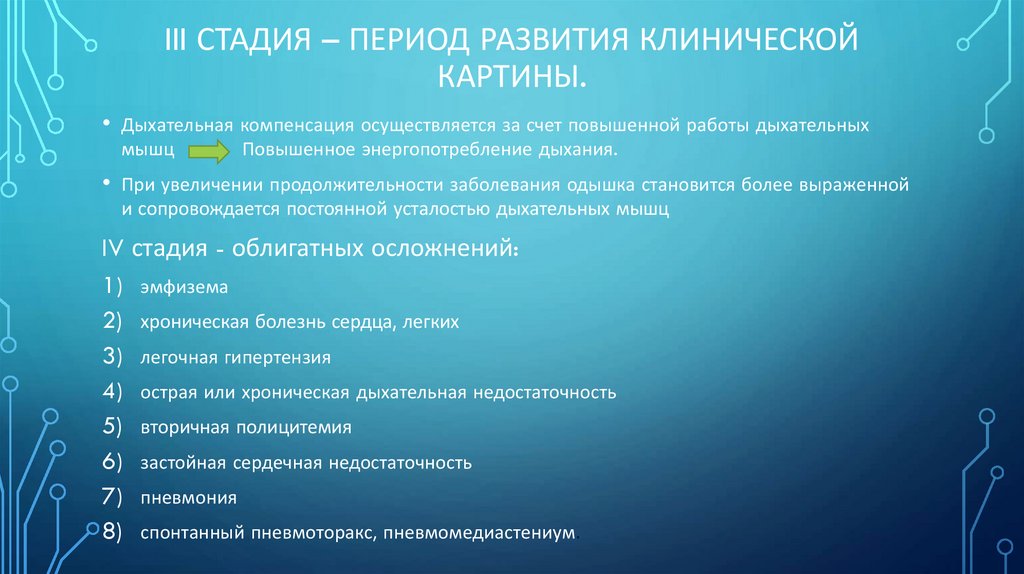 III СТАДИЯ – ПЕРИОД РАЗВИТИЯ КЛИНИЧЕСКОЙ КАРТИНЫ.

• Дыхательная компенсация осуществляется за счет повышенной работы дыхательных мышц Повышенное энергопотребление дыхания.

• При увеличении продолжительности заболевания одышка становится более выраженной и сопровождается постоянной усталостью дыхательных мышц

IV стадия - облигатных осложнений:

1) эмфизема

2) хроническая болезнь сердца, легких

3) легочная гипертензия

4) острая или хроническая дыхательная недостаточность

5) вторичная полицитемия

6) застойная сердечная недостаточность

7) пневмония

8) спонтанный пневмоторакс, пневмомедиастениум.